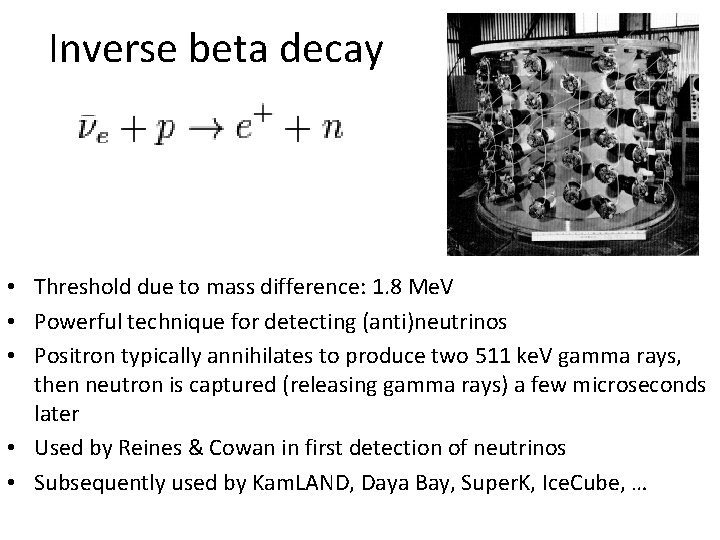 Inverse beta decay

$\bar{\nu}_e + p \rightarrow e^+ + n$

• Threshold due to mass difference: 1.8 MeV
• Powerful technique for detecting (anti)neutrinos
• Positron typically annihilates to produce two 511 keV gamma rays, then neutron is captured (releasing gamma rays) a few microseconds later
• Used by Reines & Cowan in first detection of neutrinos
• Subsequently used by KamLAND, Daya Bay, SuperK, IceCube, …